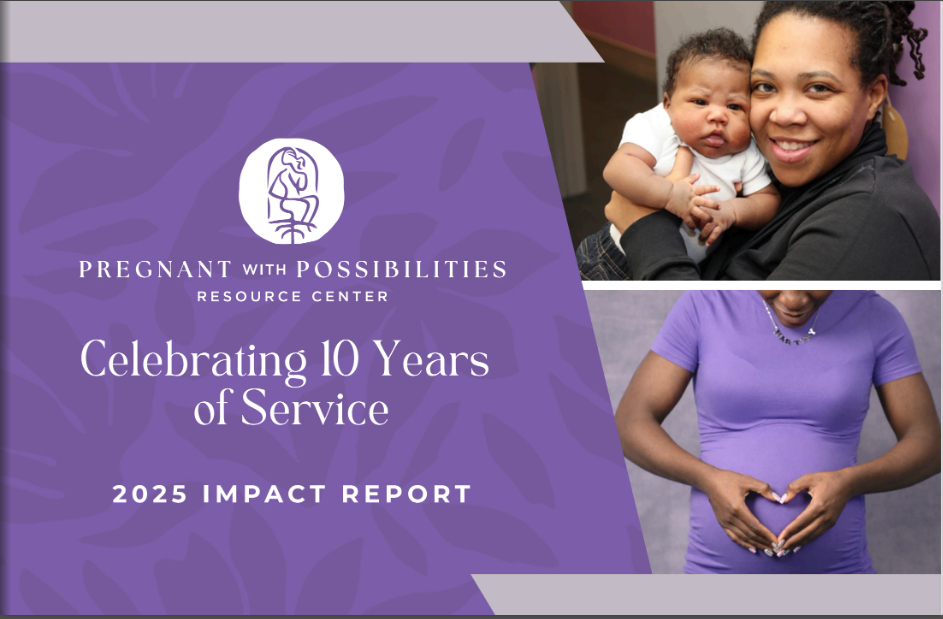 PREGNANT WITH POSSIBILITIES
RESOURCE CENTER

Celebrating 10 Years of Service

2025 IMPACT REPORT